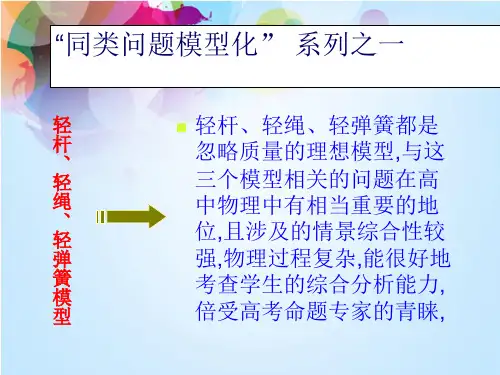 “同类问题模型化” 系列之一

轻杆、轻绳、轻弹簧模型

轻杆、轻绳、轻弹簧都是忽略质量的理想模型,与这三个模型相关的问题在高中物理中有相当重要的地位,且涉及的情景综合性较强,物理过程复杂,能很好地考查学生的综合分析能力,倍受高考命题专家的青睐,